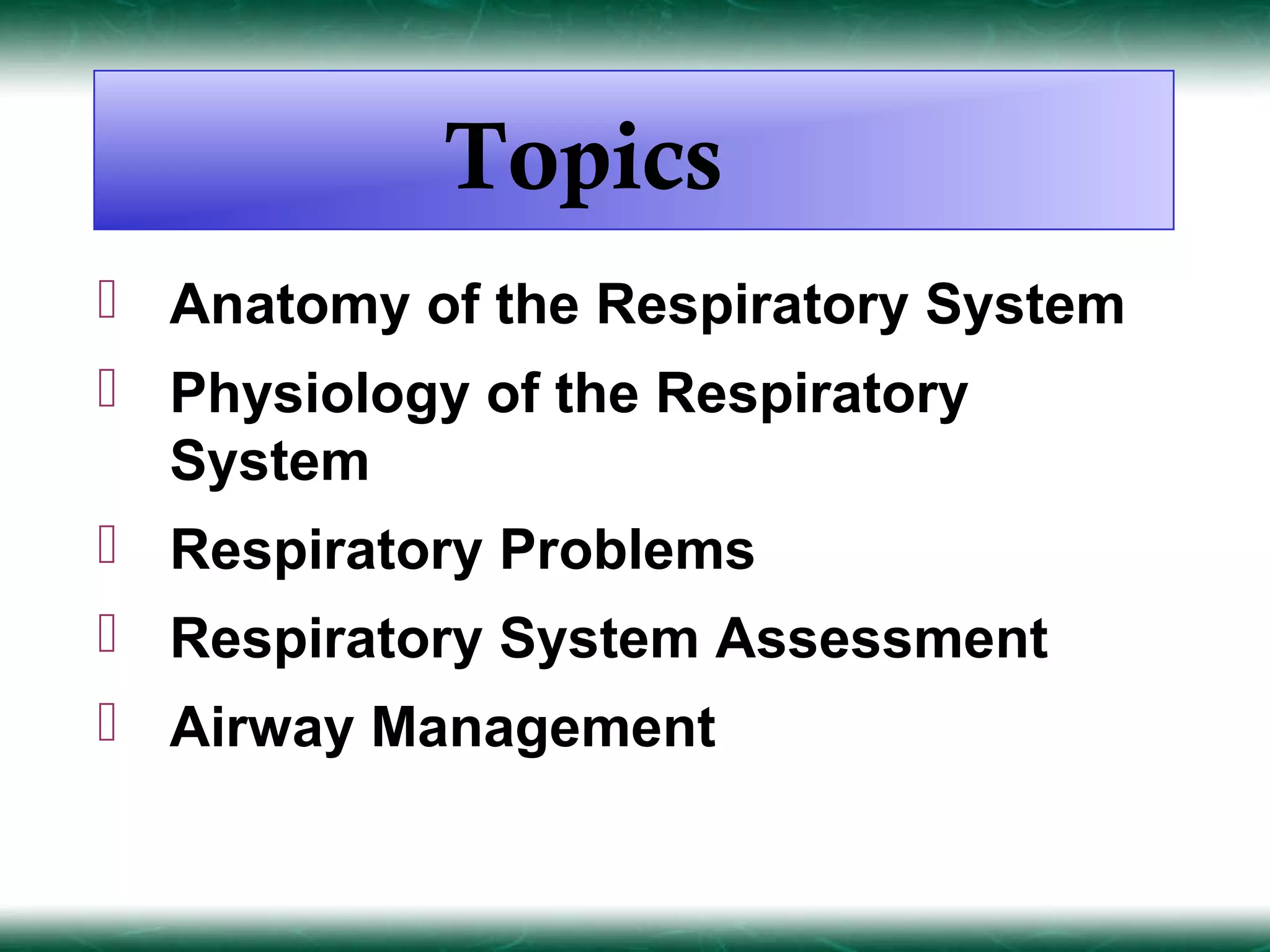 Topics

- Anatomy of the Respiratory System
- Physiology of the Respiratory System
- Respiratory Problems
- Respiratory System Assessment
- Airway Management